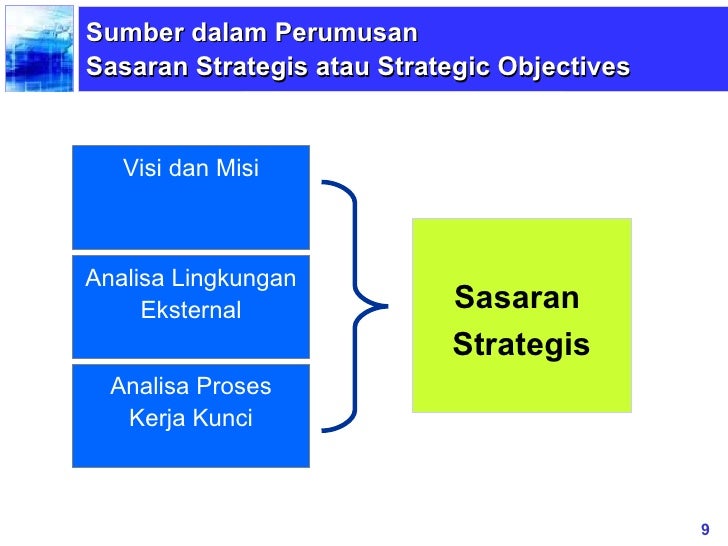 Sumber dalam Perumusan
Sasaran Strategis atau Strategic Objectives

Visi dan Misi

Analisa Lingkungan Eksternal

Analisa Proses Kerja Kunci

Sasaran Strategis

9